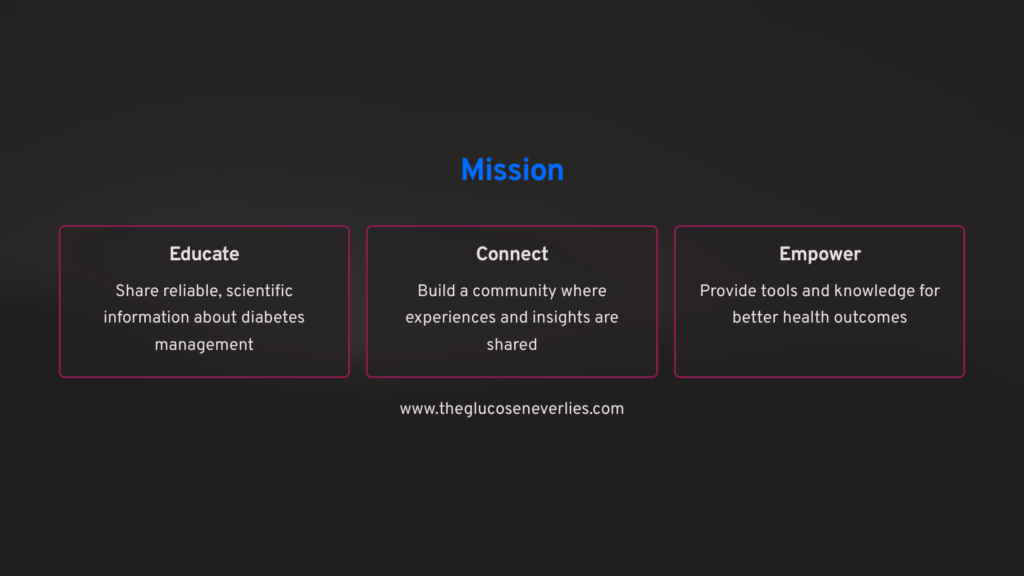 Mission

Educate

Share reliable, scientific information about diabetes management

Connect

Build a community where experiences and insights are shared

Empower

Provide tools and knowledge for better health outcomes

www.theglucoseneverlies.com